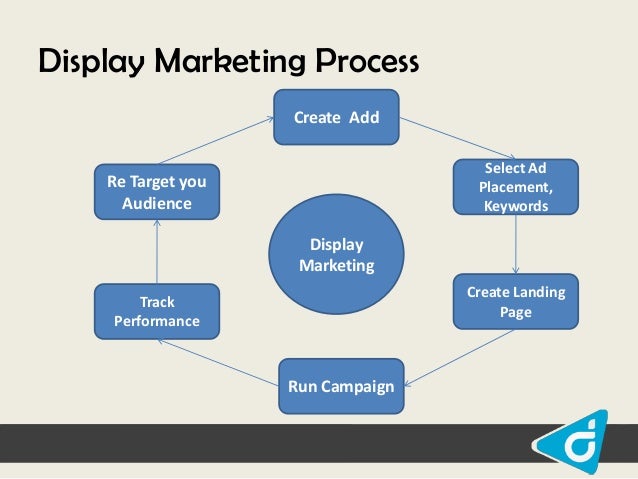 Display Marketing Process

Create Add

Select Ad Placement, Keywords

Create Landing Page

Run Campaign

Track Performance

Re Target you Audience

Display Marketing